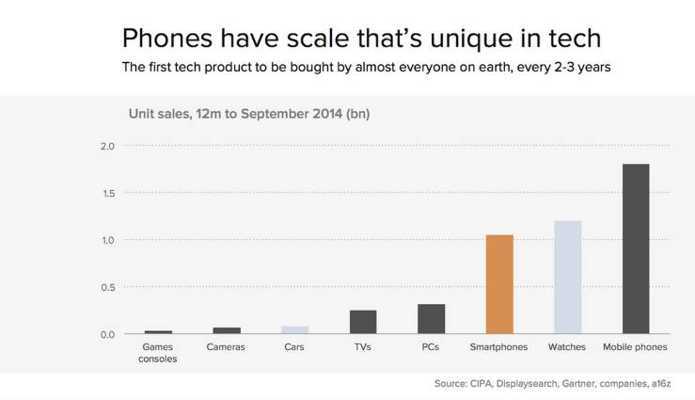 Phones have scale that's unique in tech

The first tech product to be bought by almost everyone on earth, every 2-3 years

Unit sales, 12m to September 2014 (bn)

2.0
1.5
1.0
0.5
0.0

Games consoles
Cameras
Cars
TVs
PCs
Smartphones
Watches
Mobile phones

Source: CIPA, Displaysearch, Gartner, companies, a16z